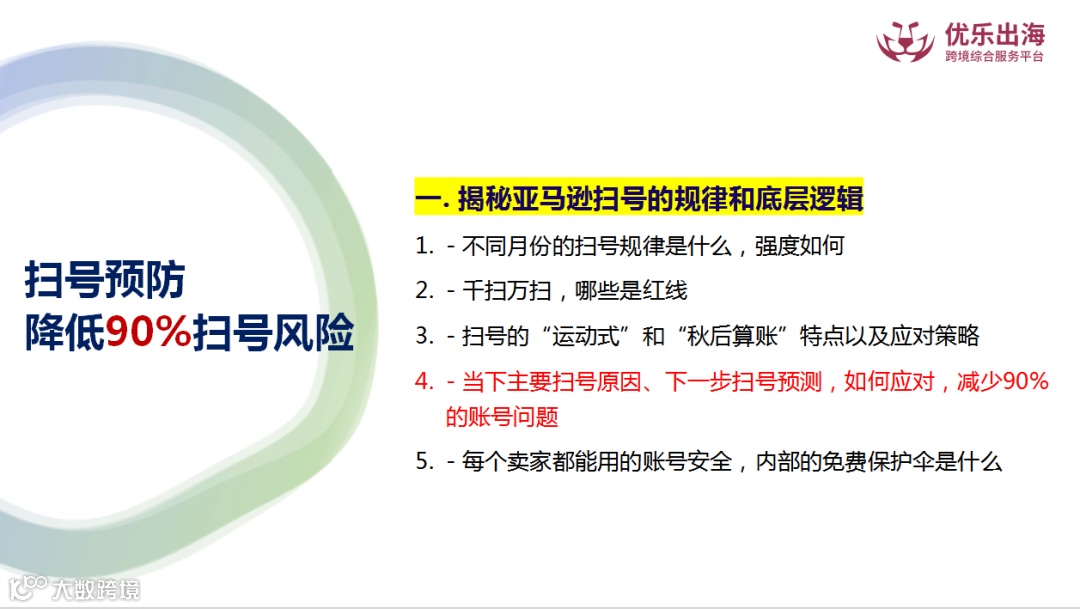 优乐出海
跨境综合服务平台

扫号预防
降低90%扫号风险

一. 揭秘亚马逊扫号的规律和底层逻辑

1. - 不同月份的扫号规律是什么，强度如何
2. - 千扫万扫，哪些是红线
3. - 扫号的“运动式”和“秋后算账”特点以及应对策略
4. - 当下主要扫号原因、下一步扫号预测，如何应对，减少90%的账号问题
5. - 每个卖家都能用的账号安全，内部的免费保护伞是什么

大数跨境